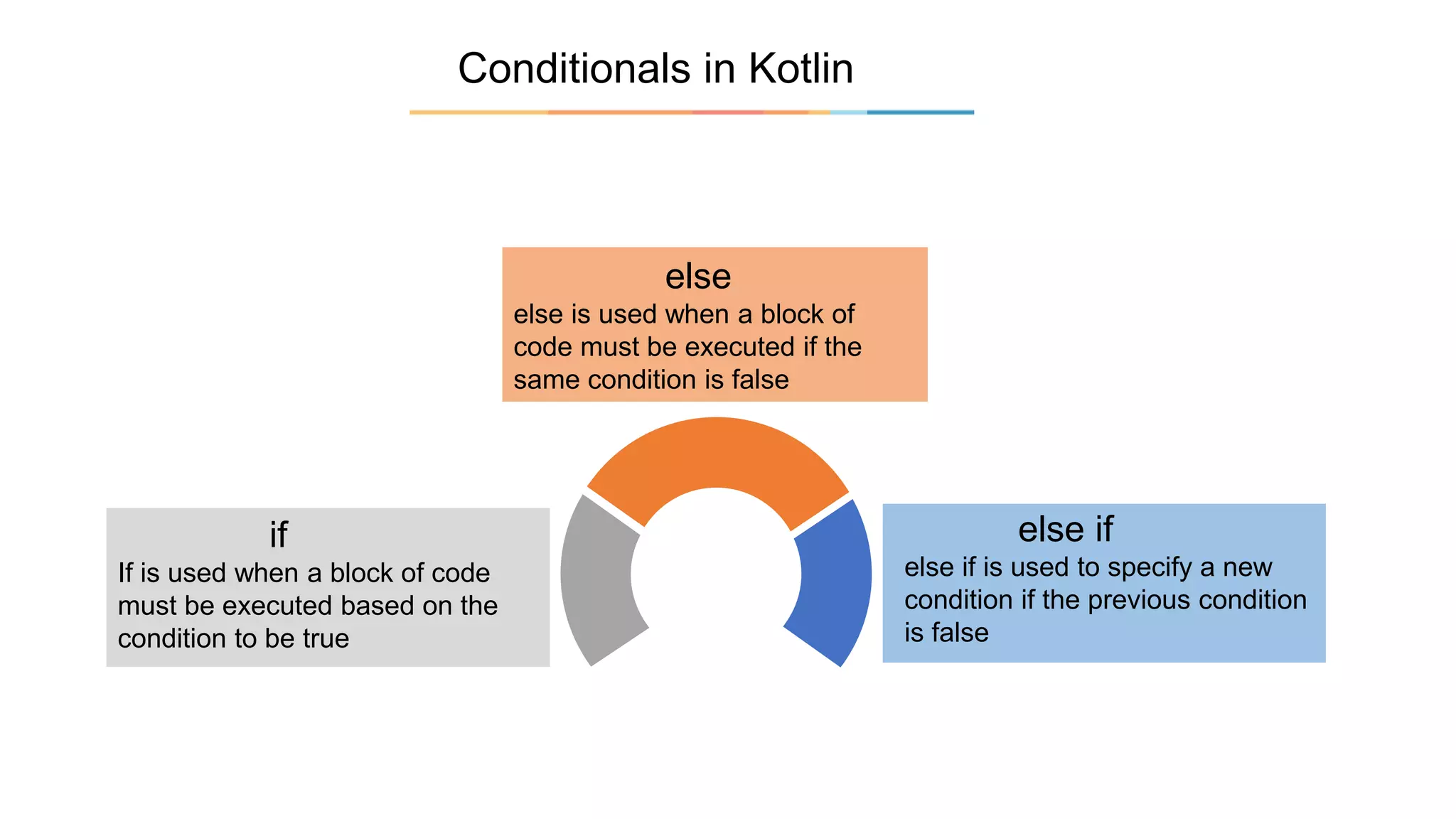 Conditionals in Kotlin

else
else is used when a block of code must be executed if the same condition is false

if
If is used when a block of code must be executed based on the condition to be true

else if
else if is used to specify a new condition if the previous condition is false